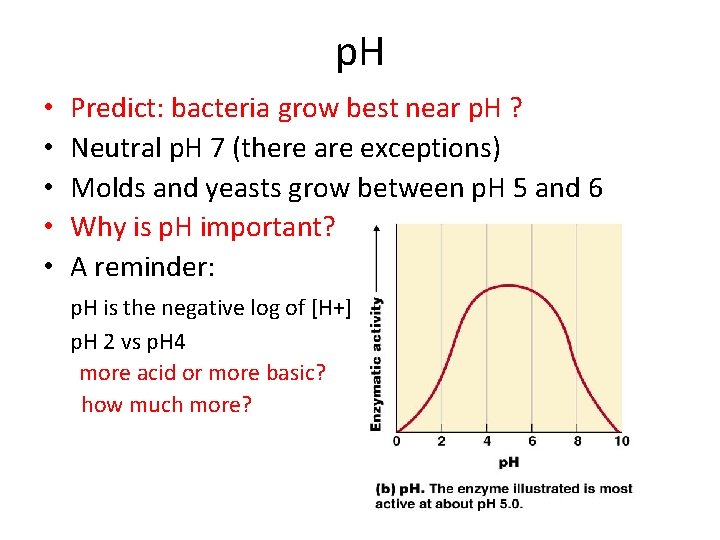 pH

• Predict: bacteria grow best near pH ?
• Neutral pH 7 (there are exceptions)
• Molds and yeasts grow between pH 5 and 6
• Why is pH important?
• A reminder:

pH is the negative log of [H+]
pH 2 vs pH4
more acid or more basic?
how much more?

Enzymatic activity
0 2 4 6 8 10
pH

(b) pH. The enzyme illustrated is most active at about pH 5.0.